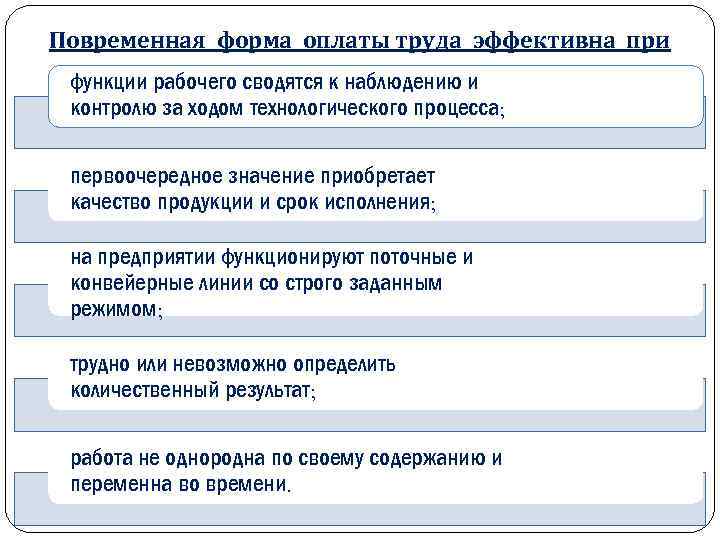 Повременная форма оплаты труда эффективна при

функции рабочего сводятся к наблюдению и контролю за ходом технологического процесса;

первоочередное значение приобретает качество продукции и срок исполнения;

на предприятии функционируют поточные и конвейерные линии со строго заданным режимом;

трудно или невозможно определить количественный результат;

работа не однородна по своему содержанию и переменна во времени.